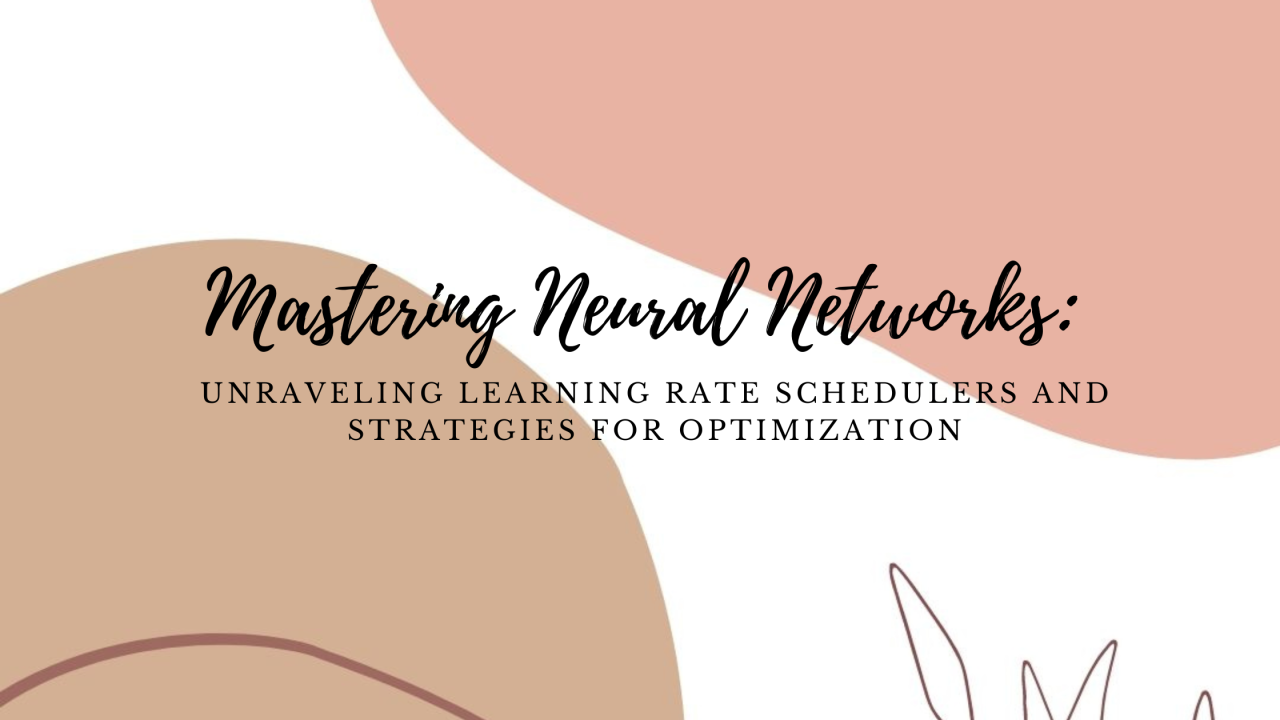 Mastering Neural Networks:

UNRAVELING LEARNING RATE SCHEDULERS AND STRATEGIES FOR OPTIMIZATION